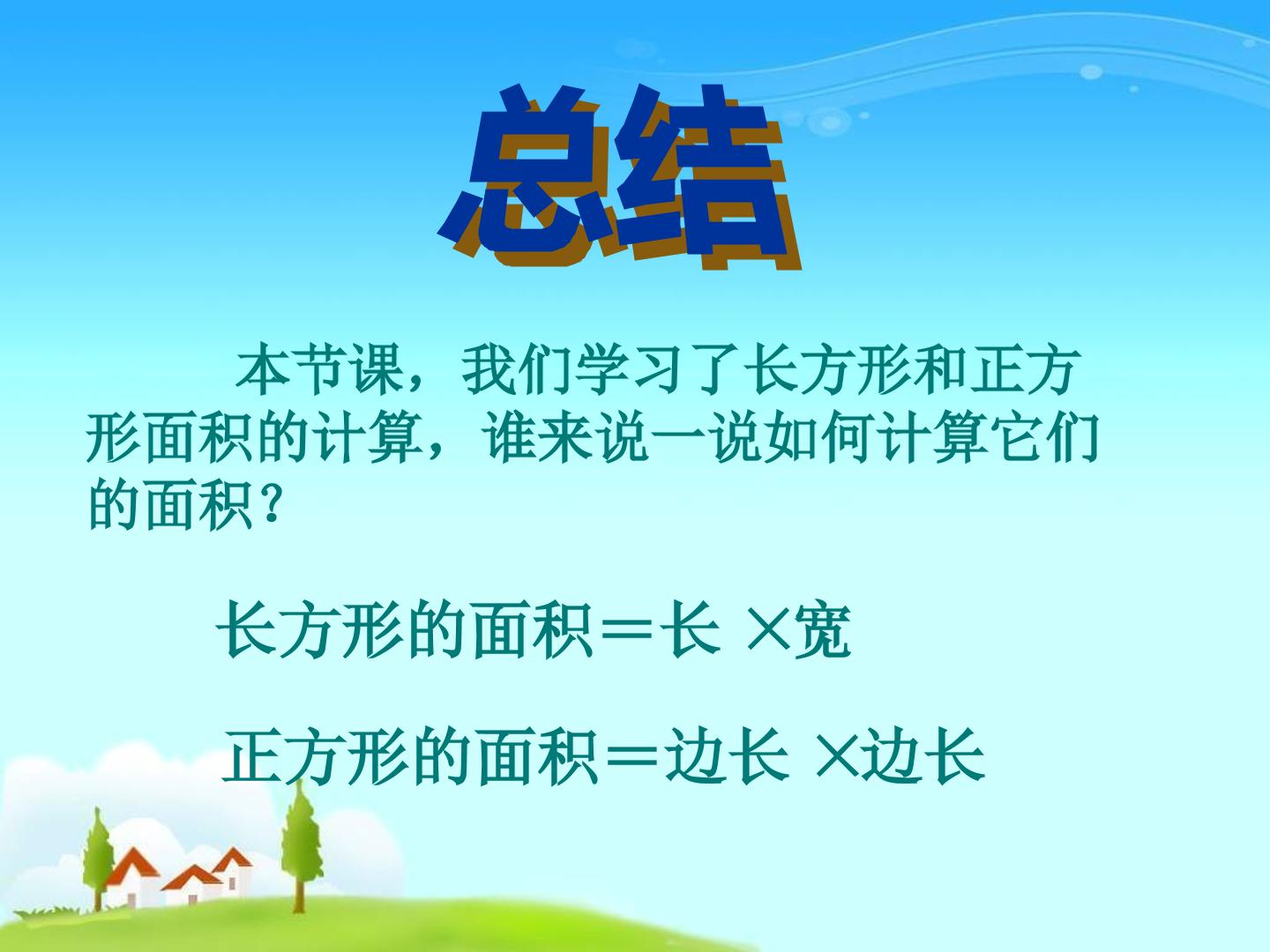 总结

本节课，我们学习了长方形和正方形面积的计算，谁来说一说如何计算它们的面积？

长方形的面积＝长 ×宽

正方形的面积＝边长 ×边长